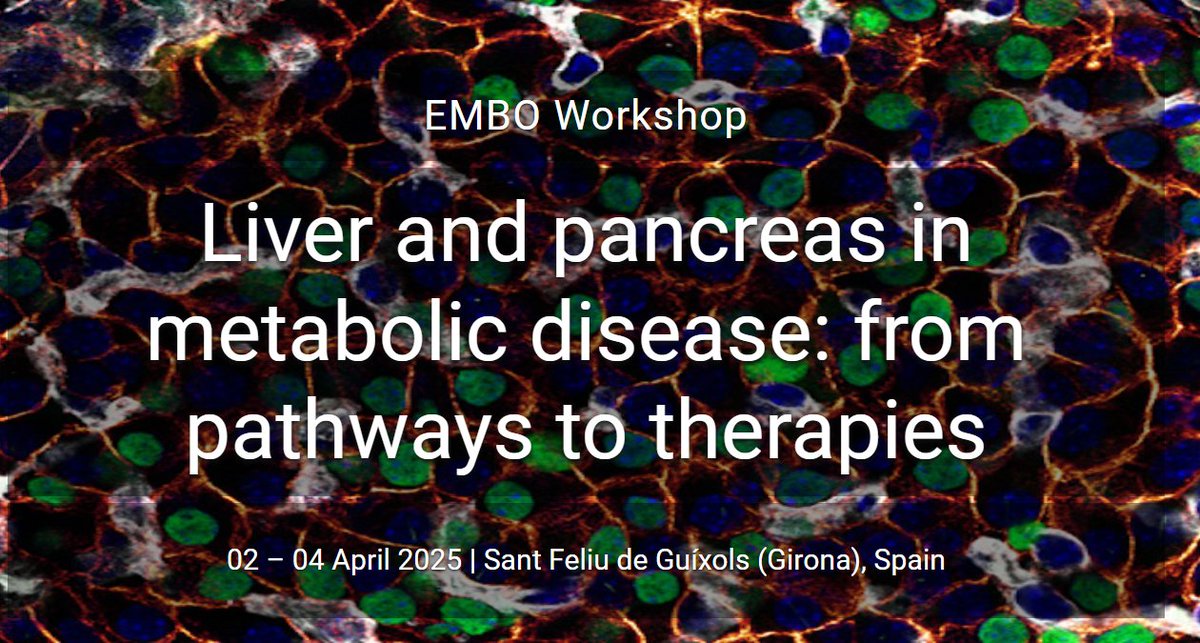 EMBO Workshop

Liver and pancreas in metabolic disease: from pathways to therapies

02 – 04 April 2025 | Sant Feliu de Guíxols (Girona), Spain